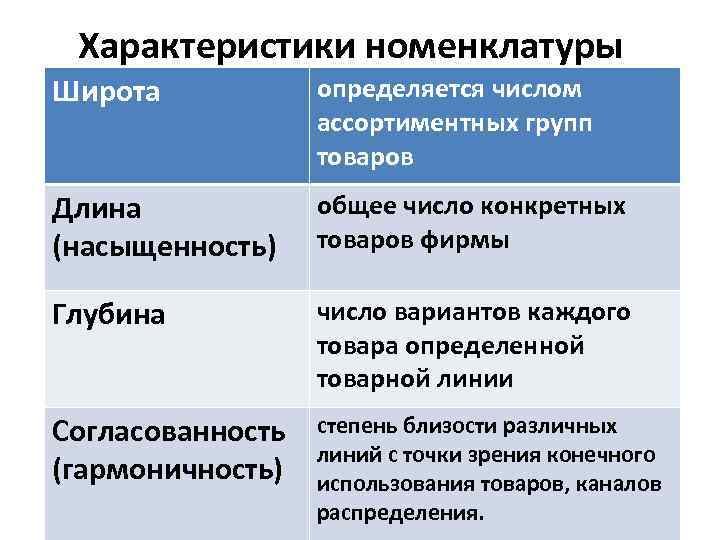 Характеристики номенклатуры

| Широта | определяется числом ассортиментных групп товаров |
|---|---|
| Длина (насыщенность) | общее число конкретных товаров фирмы |
| Глубина | число вариантов каждого товара определенной товарной линии |
| Согласованность (гармоничность) | степень близости различных линий с точки зрения конечного использования товаров, каналов распределения. |